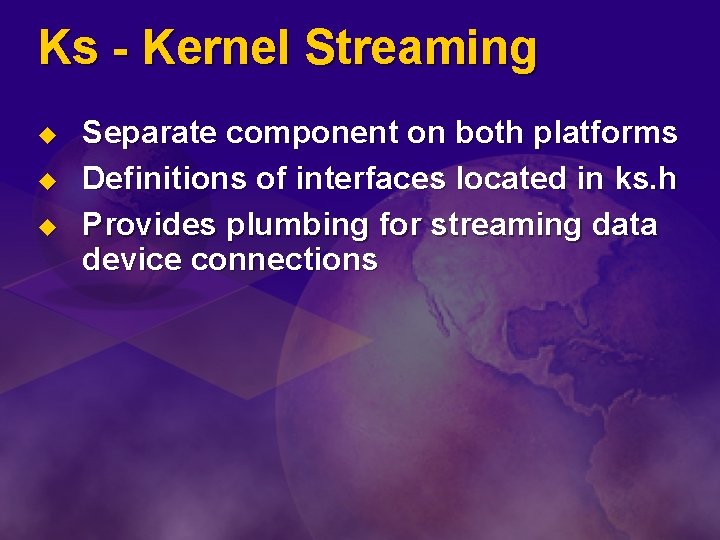 Ks - Kernel Streaming

◆ Separate component on both platforms
◆ Definitions of interfaces located in ks.h
◆ Provides plumbing for streaming data device connections